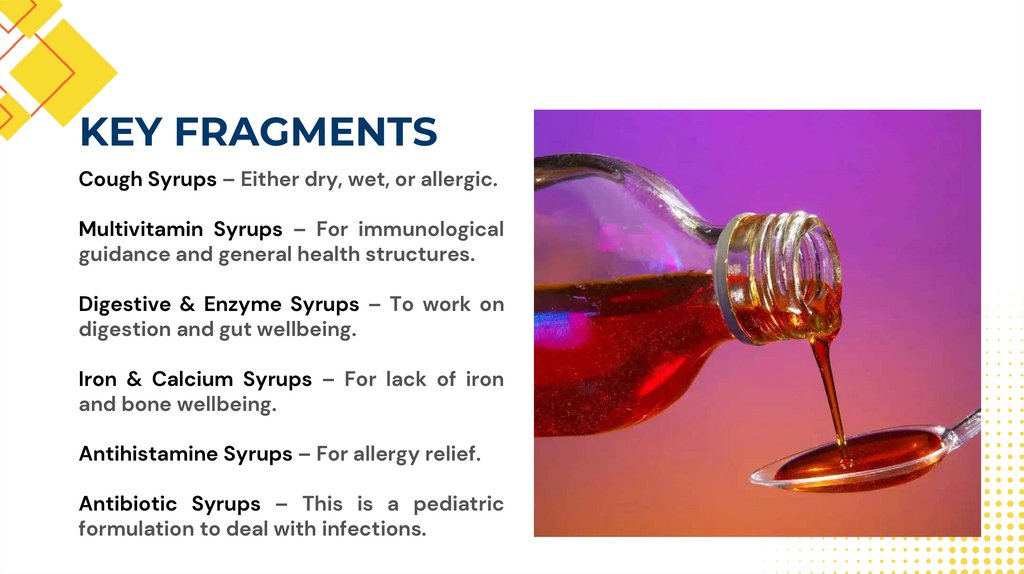 KEY FRAGMENTS

Cough Syrups – Either dry, wet, or allergic.

Multivitamin Syrups – For immunological guidance and general health structures.

Digestive & Enzyme Syrups – To work on digestion and gut wellbeing.

Iron & Calcium Syrups – For lack of iron and bone wellbeing.

Antihistamine Syrups – For allergy relief.

Antibiotic Syrups – This is a pediatric formulation to deal with infections.